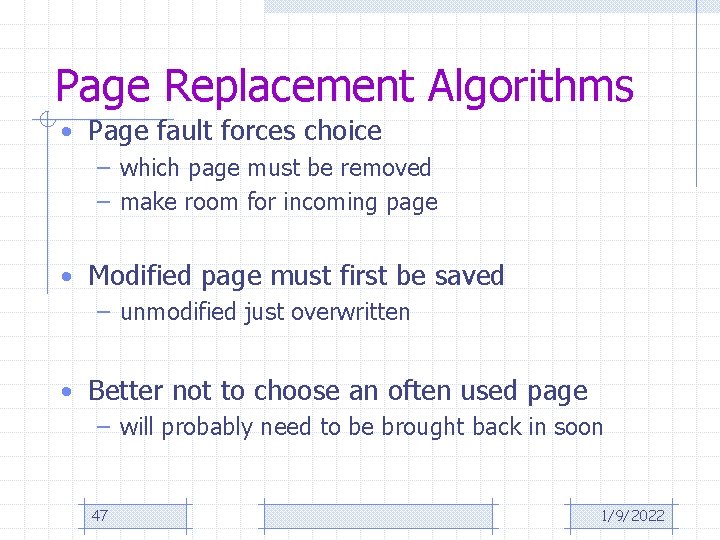 Page Replacement Algorithms

• Page fault forces choice
  – which page must be removed
  – make room for incoming page

• Modified page must first be saved
  – unmodified just overwritten

• Better not to choose an often used page
  – will probably need to be brought back in soon

47

1/9/2022